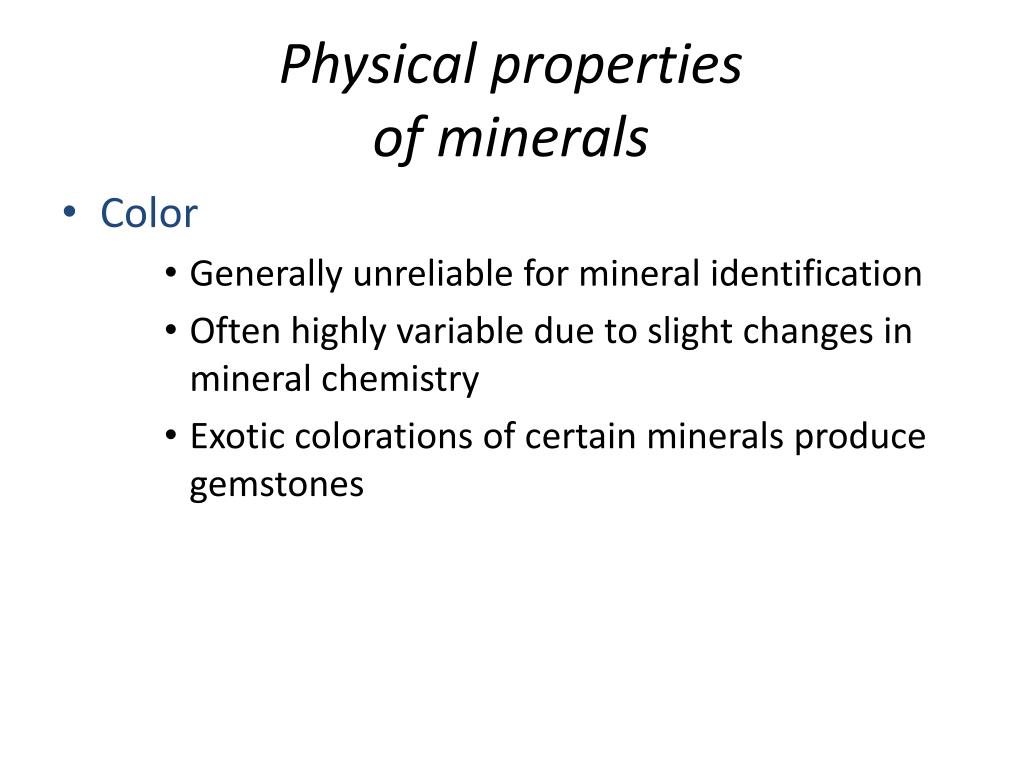 Physical properties of minerals

• Color
  • Generally unreliable for mineral identification
  • Often highly variable due to slight changes in mineral chemistry
  • Exotic colorations of certain minerals produce gemstones